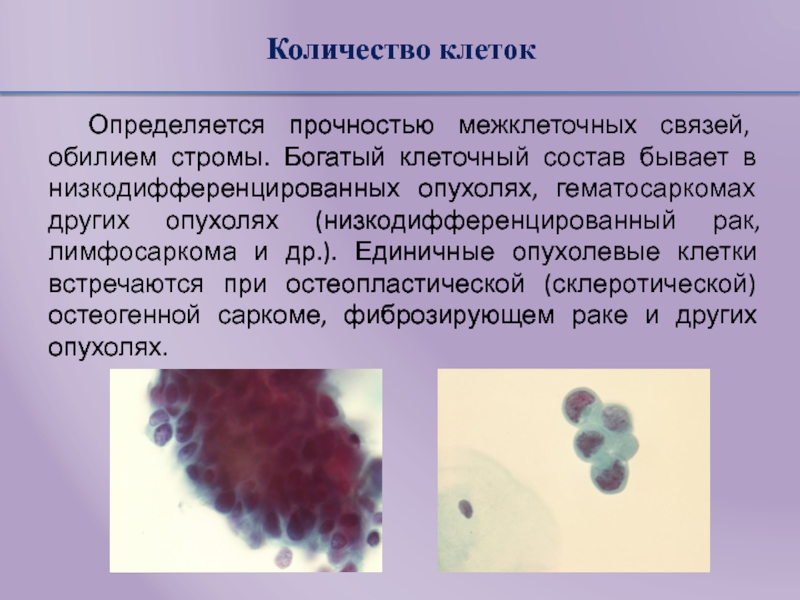 Количество клеток

Определяется прочностью межклеточных связей, обилием стромы. Богатый клеточный состав бывает в низкодифференцированных опухолях, гематосаркомах других опухолях (низкодифференцированный рак, лимфосаркома и др.). Единичные опухолевые клетки встречаются при остеопластической (склеротической) остеогенной саркоме, фиброзирующем раке и других опухолях.